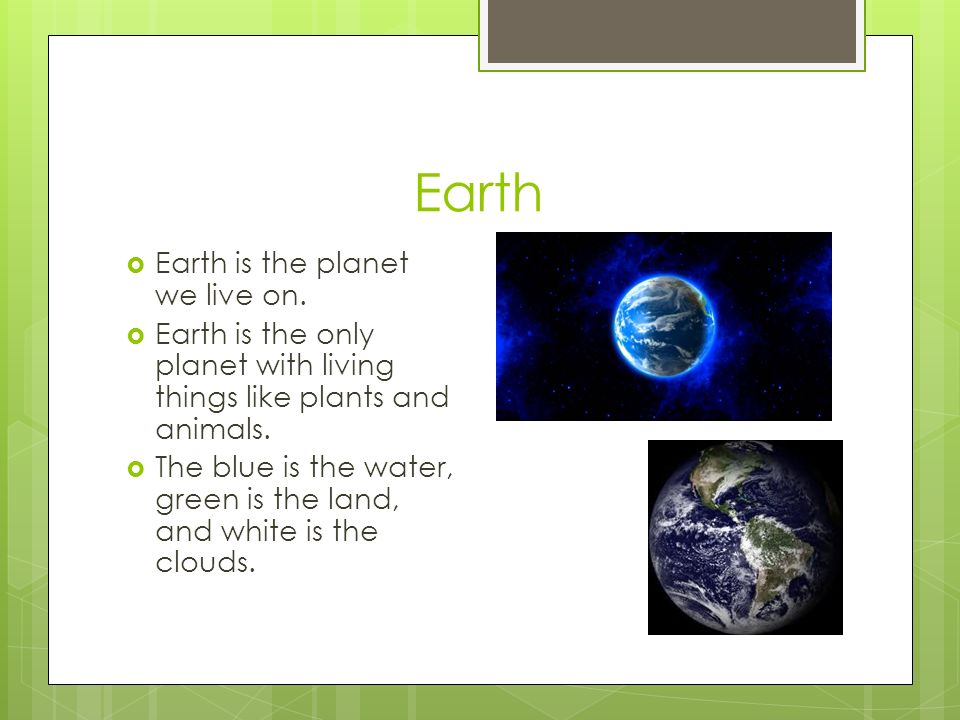 Earth

Earth is the planet we live on.

Earth is the only planet with living things like plants and animals.

The blue is the water, green is the land, and white is the clouds.